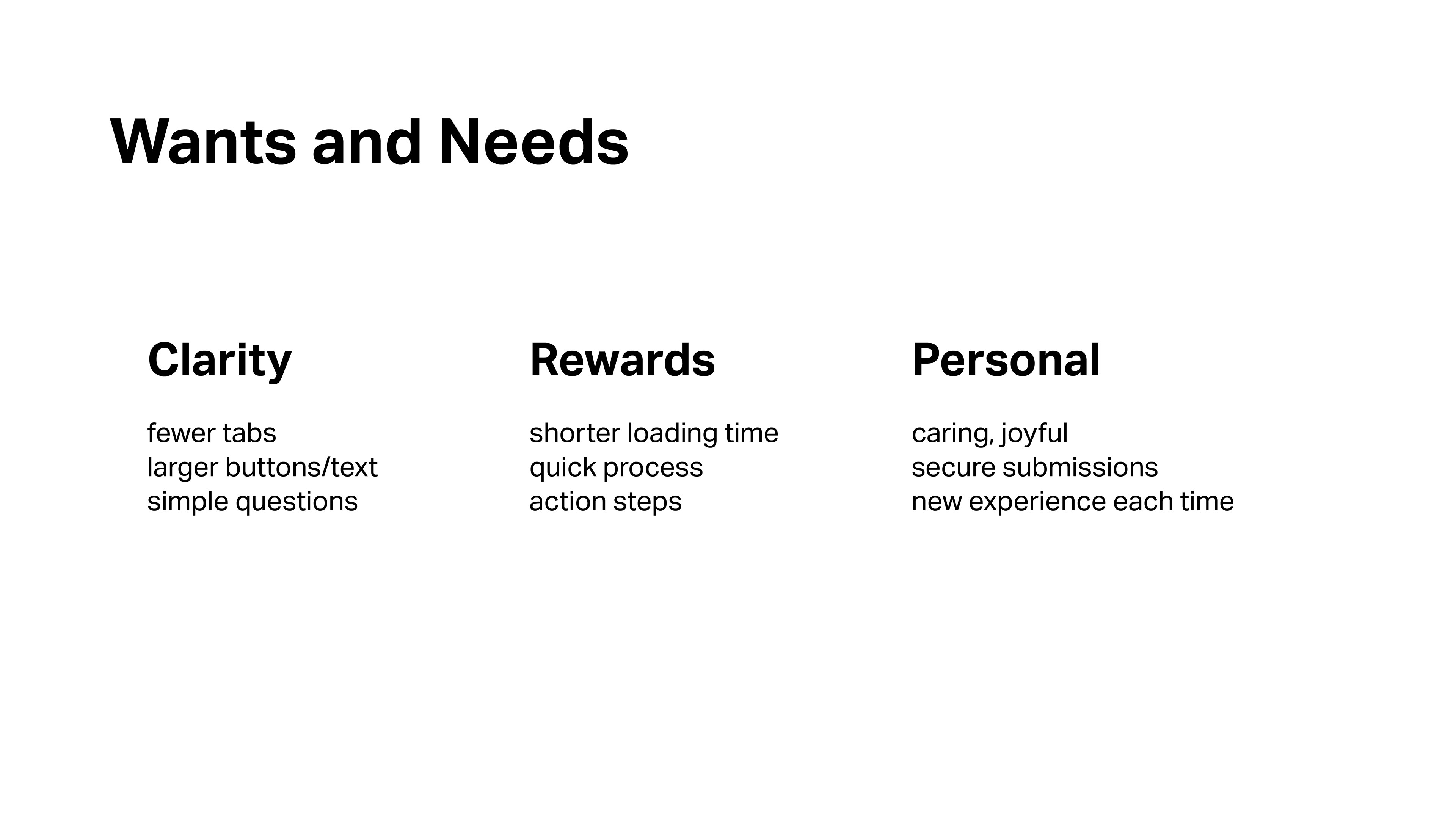 Wants and Needs

Clarity

fewer tabs
larger buttons/text
simple questions

Rewards

shorter loading time
quick process
action steps

Personal

caring, joyful
secure submissions
new experience each time